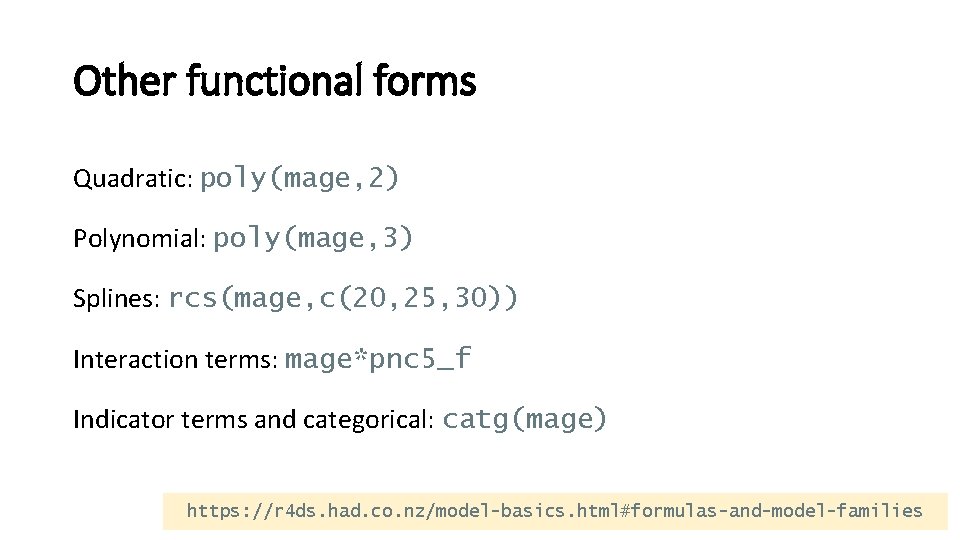 Other functional forms

Quadratic: poly(mage,2)

Polynomial: poly(mage,3)

Splines: rcs(mage,c(20,25,30))

Interaction terms: mage*pnc5_f

Indicator terms and categorical: catg(mage)

https://r4ds.had.co.nz/model-basics.html#formulas-and-model-families